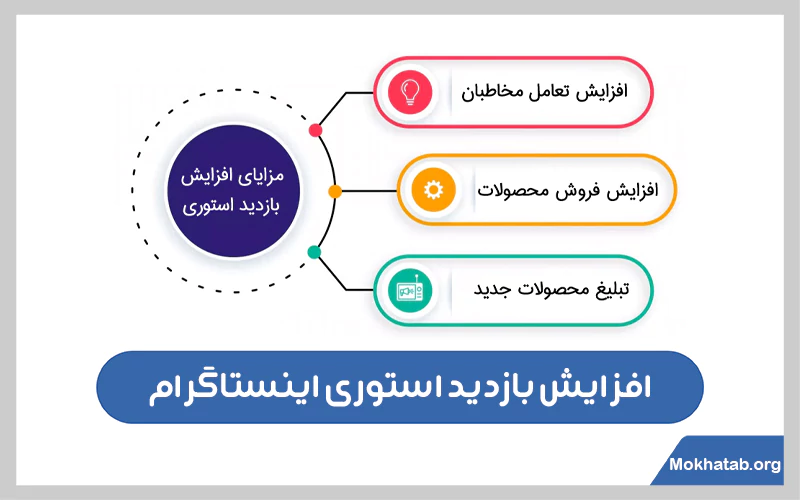 مزایای افزایش بازدید استوری

افزایش تعامل مخاطبان

افزایش فروش محصولات

تبلیغ محصولات جدید

افزایش بازدید استوری اینستاگرام

Mokhatab.org